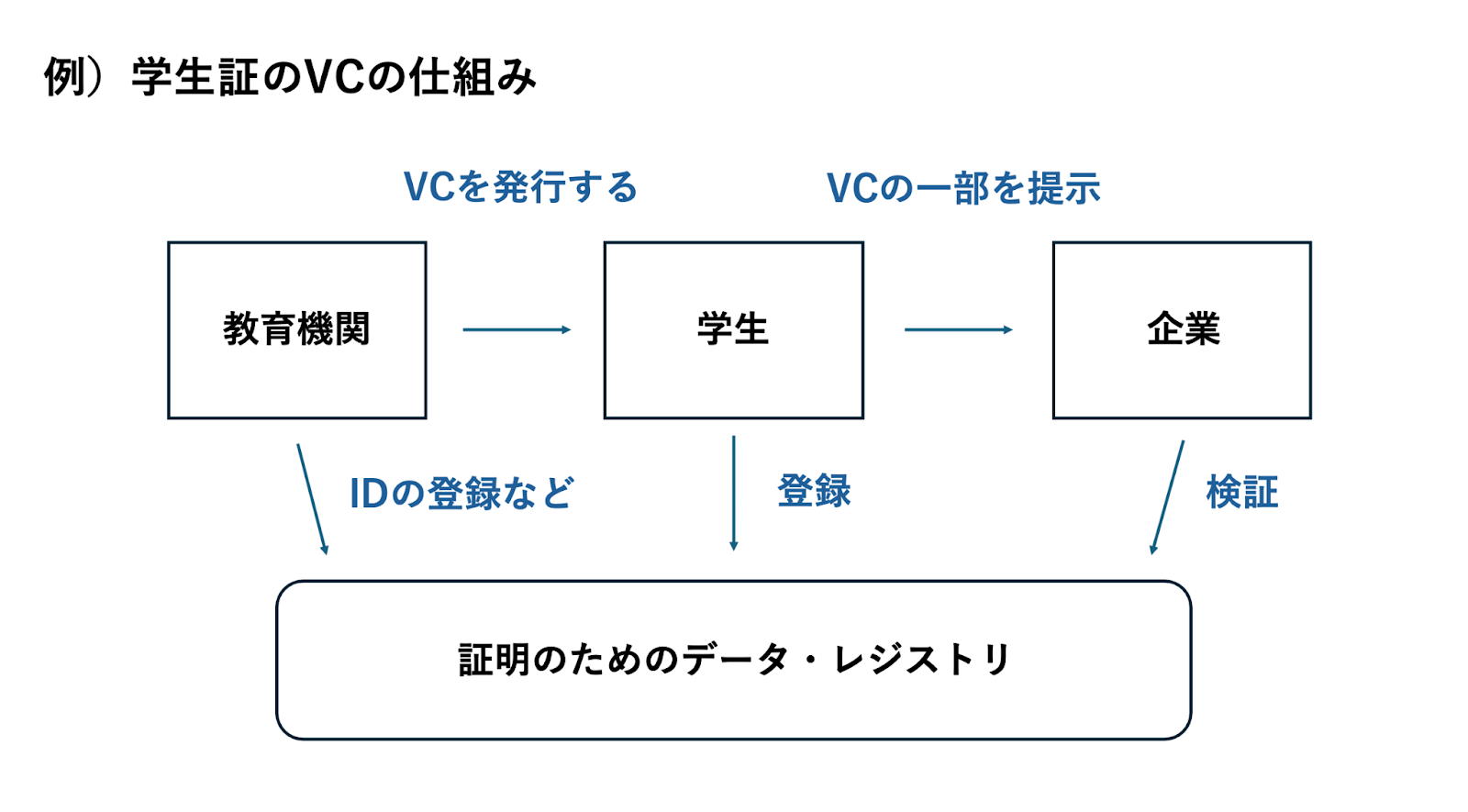 例）学生証のVCの仕組み

VCを発行する

VCの一部を提示

教育機関

学生

企業

IDの登録など

登録

検証

証明のためのデータ・レジストリ